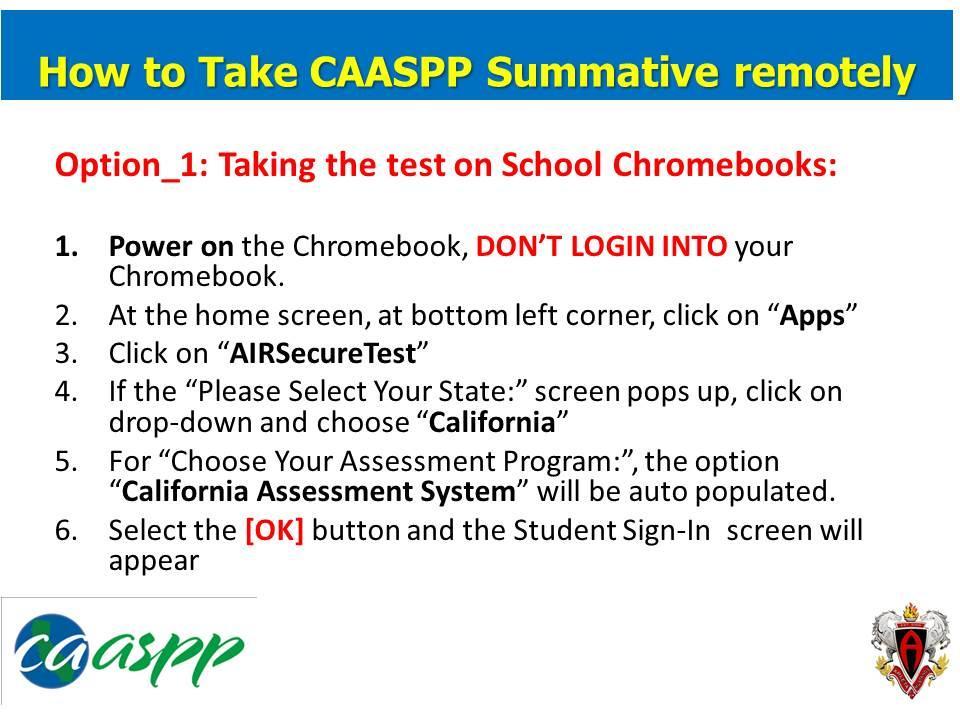 How to Take CAASPP Summative remotely

Option_1: Taking the test on School Chromebooks:

1. Power on the Chromebook, DON'T LOGIN INTO your Chromebook.
2. At the home screen, at bottom left corner, click on "Apps"
3. Click on "AIRSecureTest"
4. If the "Please Select Your State:" screen pops up, click on drop-down and choose "California"
5. For "Choose Your Assessment Program:", the option "California Assessment System" will be auto populated.
6. Select the [OK] button and the Student Sign-In screen will appear

caaspp

A